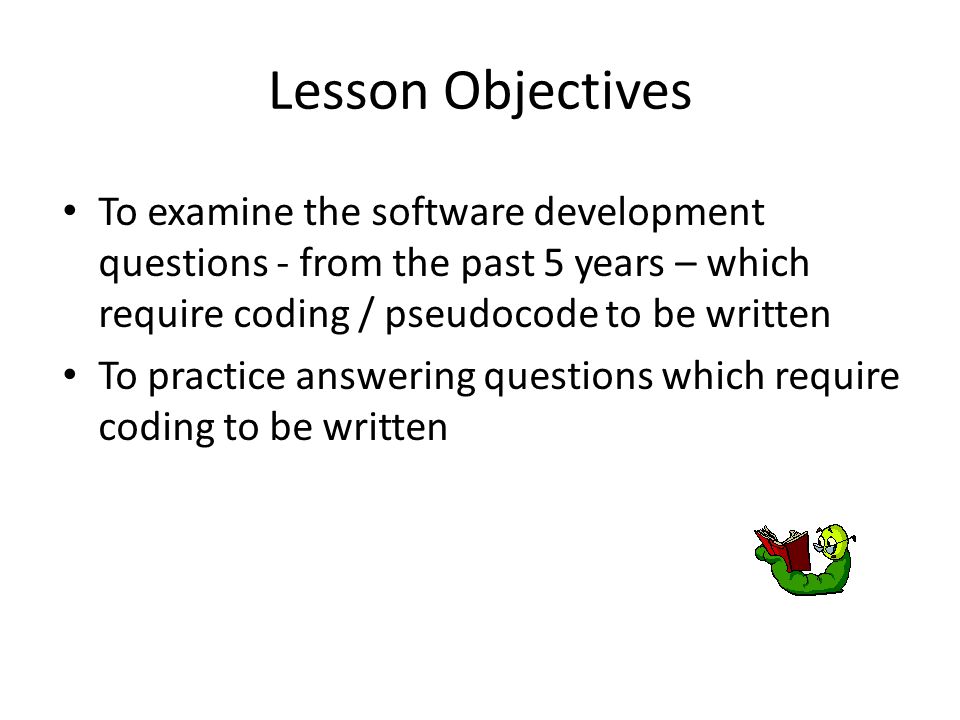 Lesson Objectives

• To examine the software development questions - from the past 5 years – which require coding / pseudocode to be written

• To practice answering questions which require coding to be written